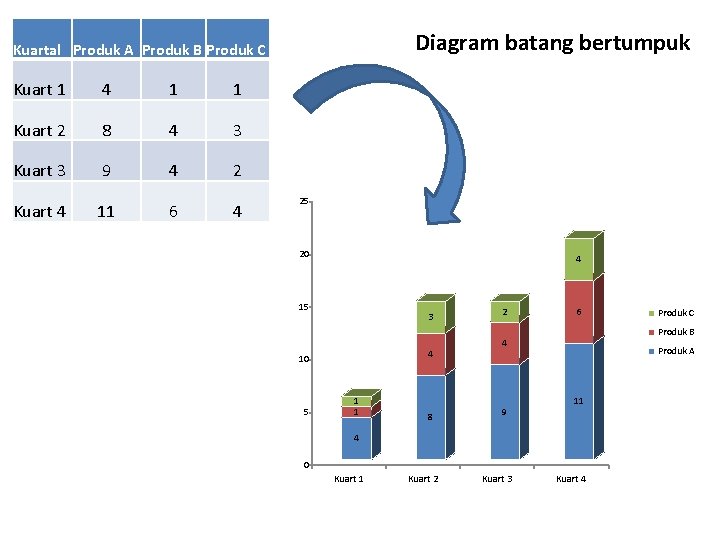 | Kuartal | Produk A | Produk B | Produk C |
|---|---|---|---|
| Kuart 1 | 4 | 1 | 1 |
| Kuart 2 | 8 | 4 | 3 |
| Kuart 3 | 9 | 4 | 2 |
| Kuart 4 | 11 | 6 | 4 |

Diagram batang bertumpuk

25
20
15
10
5
0

1
1
4

3
4
8

2
4
9

4
6
11

Kuart 1
Kuart 2
Kuart 3
Kuart 4

Produk C
Produk B
Produk A